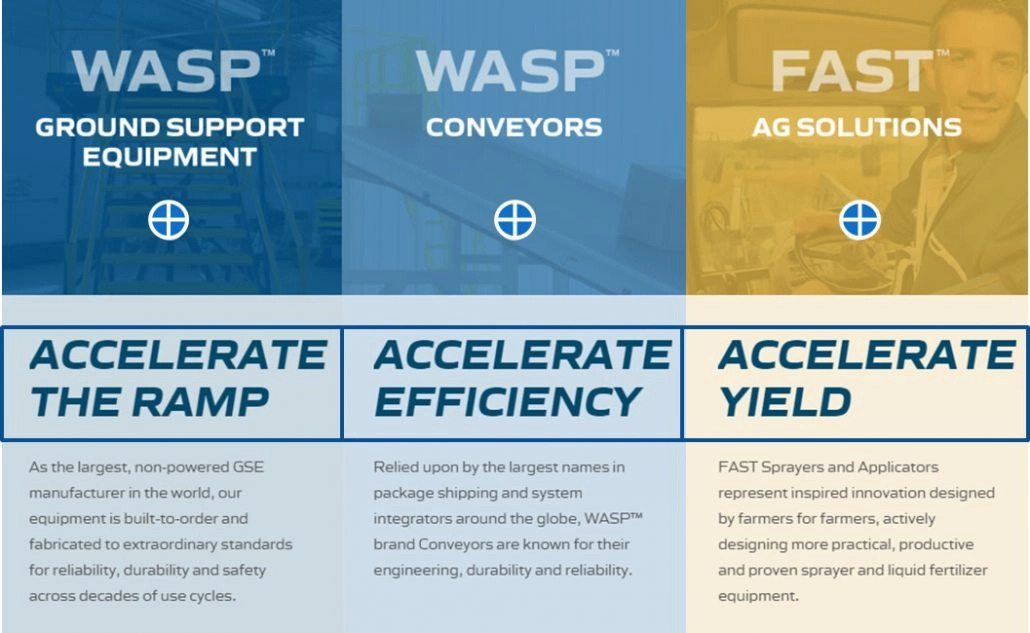 WASP™
GROUND SUPPORT EQUIPMENT

ACCELERATE THE RAMP

As the largest, non-powered GSE manufacturer in the world, our equipment is built-to-order and fabricated to extraordinary standards for reliability, durability and safety across decades of use cycles.

WASP™
CONVEYORS

ACCELERATE EFFICIENCY

Relied upon by the largest names in package shipping and system integrators around the globe, WASP™ brand Conveyors are known for their engineering, durability and reliability.

FAST™
AG SOLUTIONS

ACCELERATE YIELD

FAST Sprayers and Applicators represent inspired innovation designed by farmers for farmers, actively designing more practical, productive and proven sprayer and liquid fertilizer equipment.